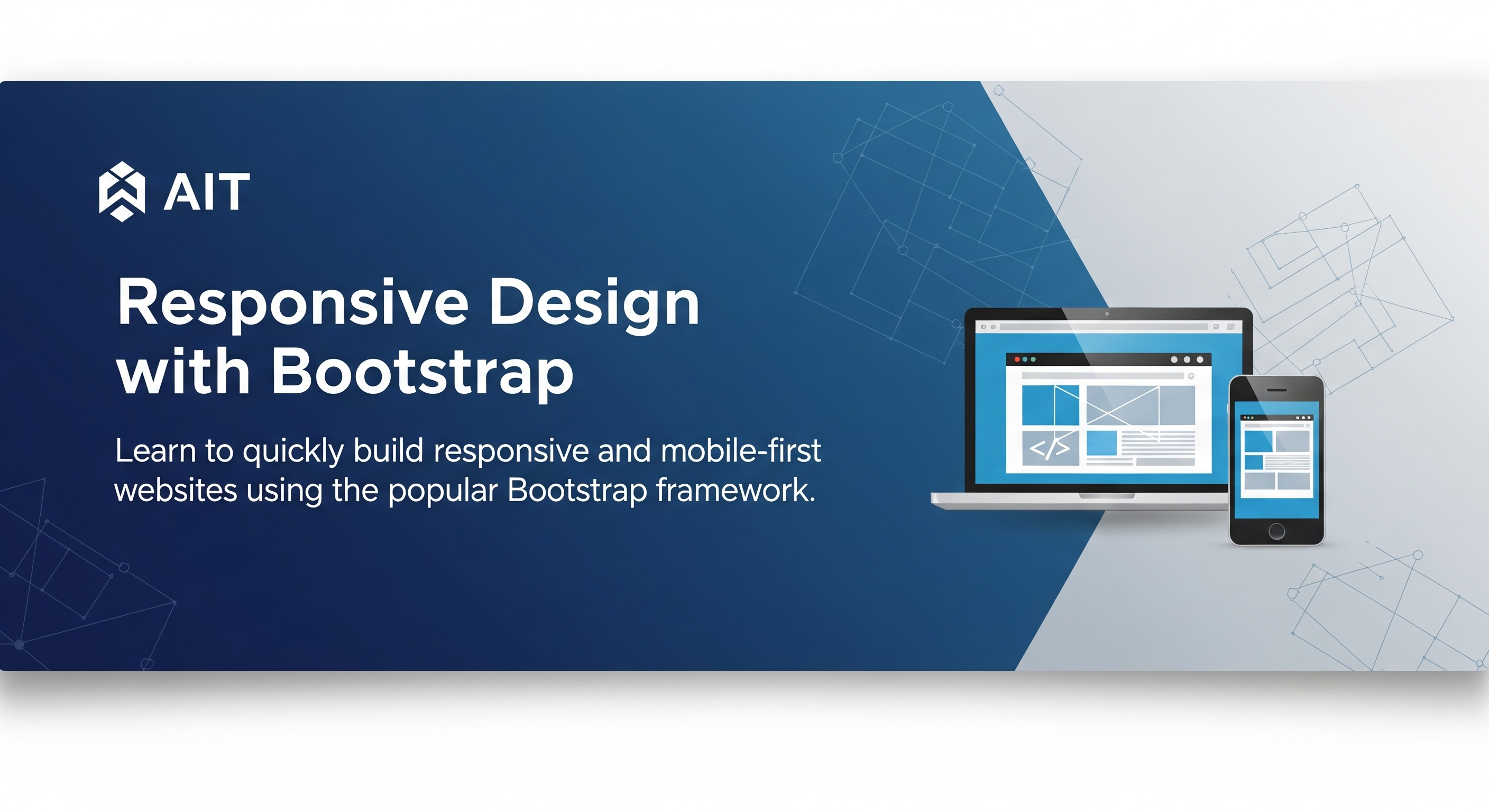 AIT

Responsive Design with Bootstrap

Learn to quickly build responsive and mobile-first websites using the popular Bootstrap framework.

</>